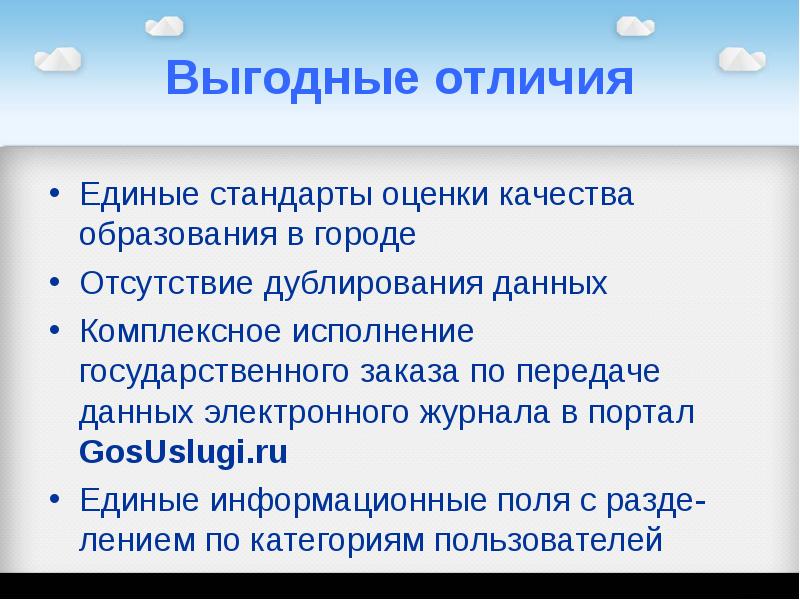 Выгодные отличия

• Единые стандарты оценки качества образования в городе
• Отсутствие дублирования данных
• Комплексное исполнение государственного заказа по передаче данных электронного журнала в портал GosUslugi.ru
• Единые информационные поля с разделением по категориям пользователей